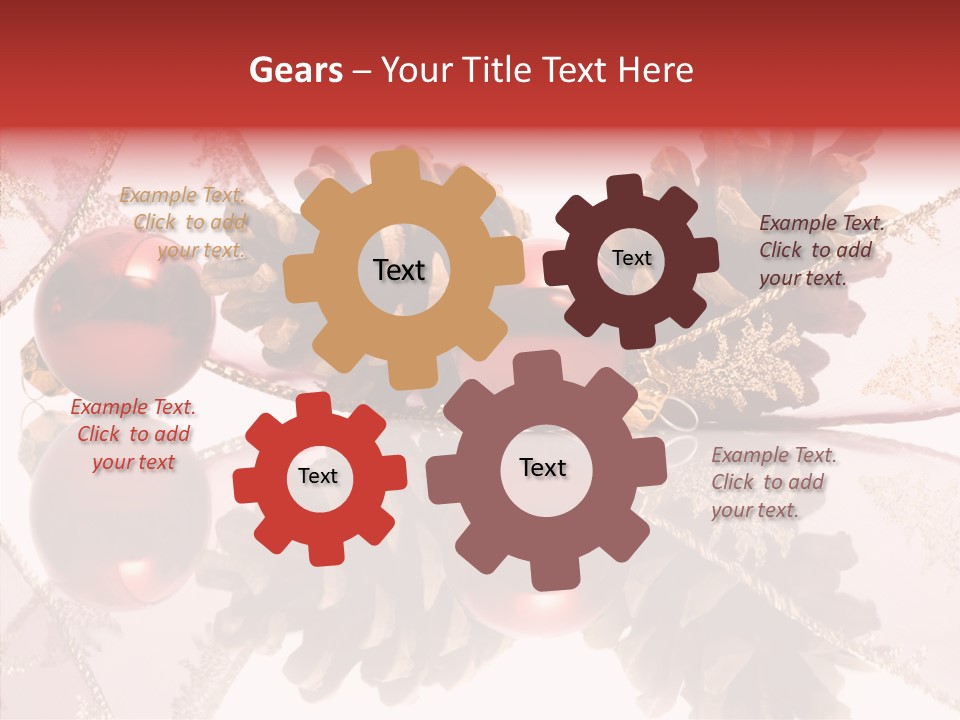 Gears – Your Title Text Here

Example Text. Click to add your text.

Text

Text

Example Text. Click to add your text.

Example Text. Click to add your text

Text

Text

Example Text. Click to add your text.